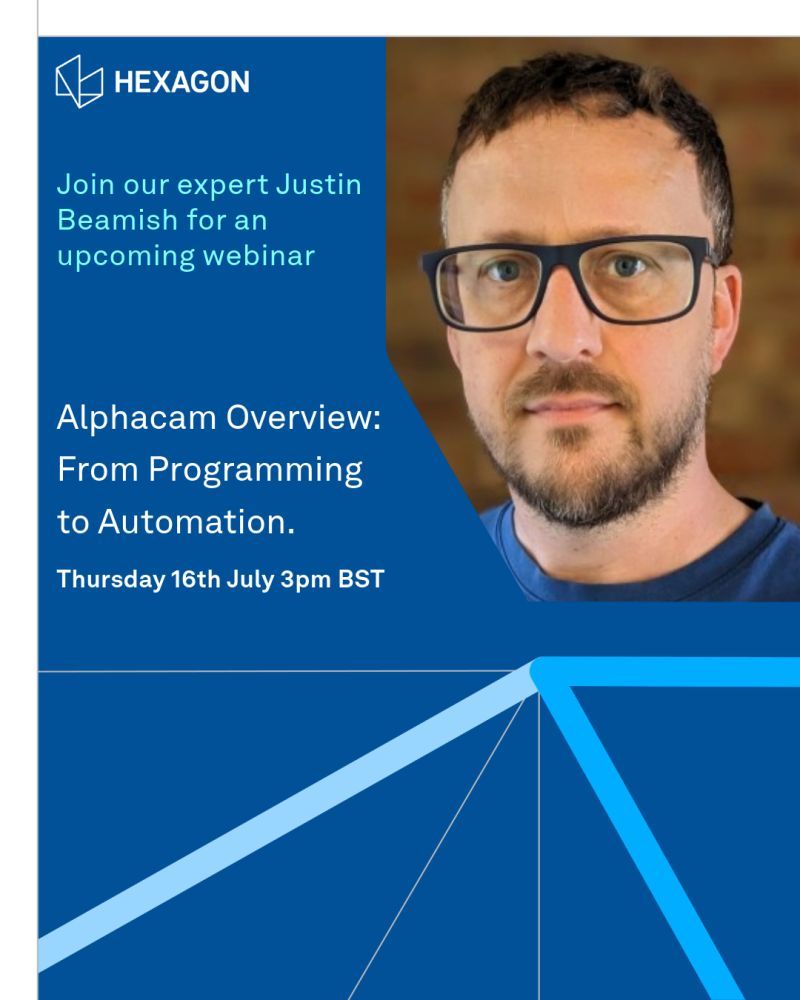 HEXAGON

Join our expert Justin Beamish for an upcoming webinar

Alphacam Overview: From Programming to Automation.

Thursday 16th July 3pm BST